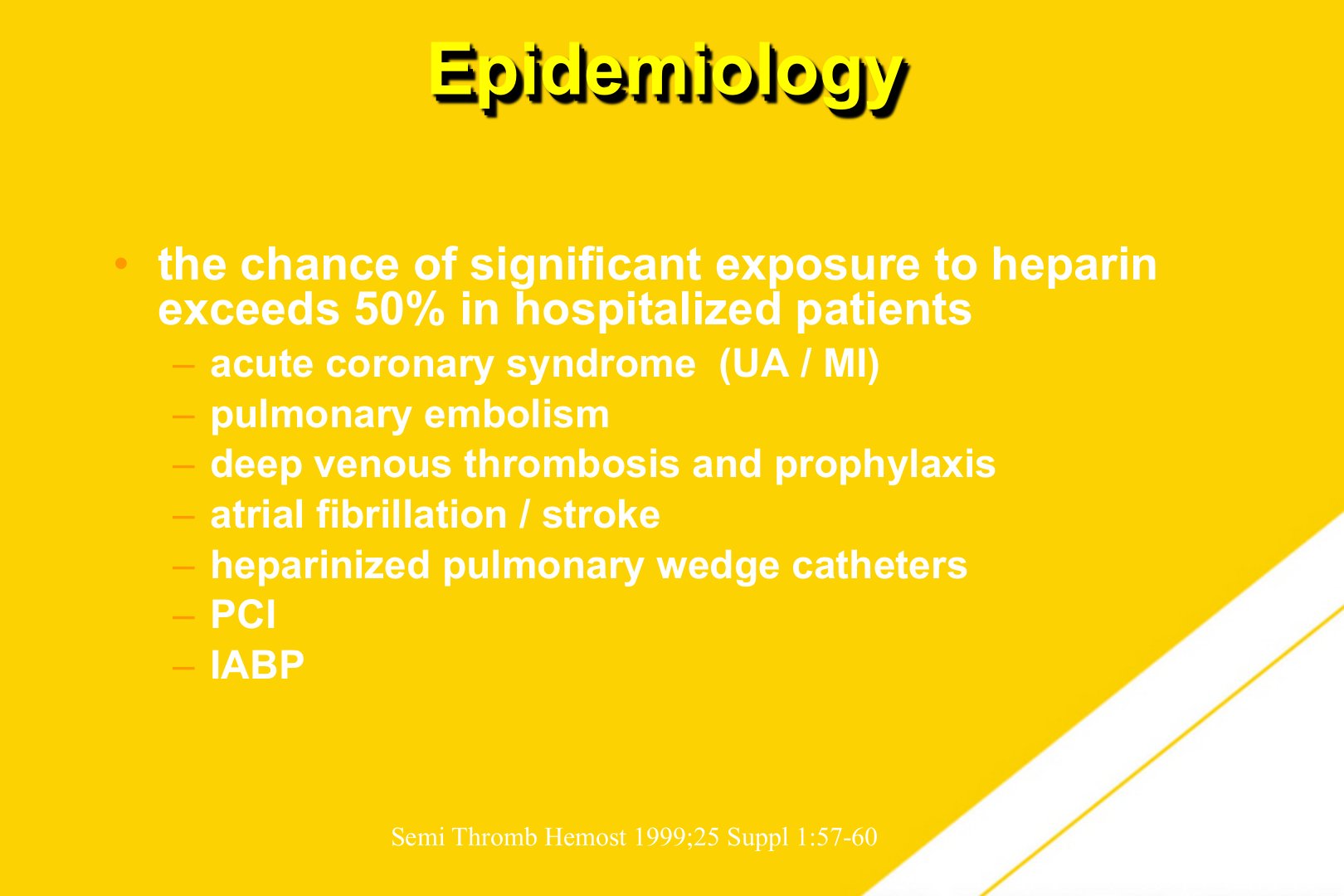 Epidemiology

• the chance of significant exposure to heparin exceeds 50% in hospitalized patients
– acute coronary syndrome (UA / MI)
– pulmonary embolism
– deep venous thrombosis and prophylaxis
– atrial fibrillation / stroke
– heparinized pulmonary wedge catheters
– PCI
– IABP

Semi Thromb Hemost 1999;25 Suppl 1:57-60